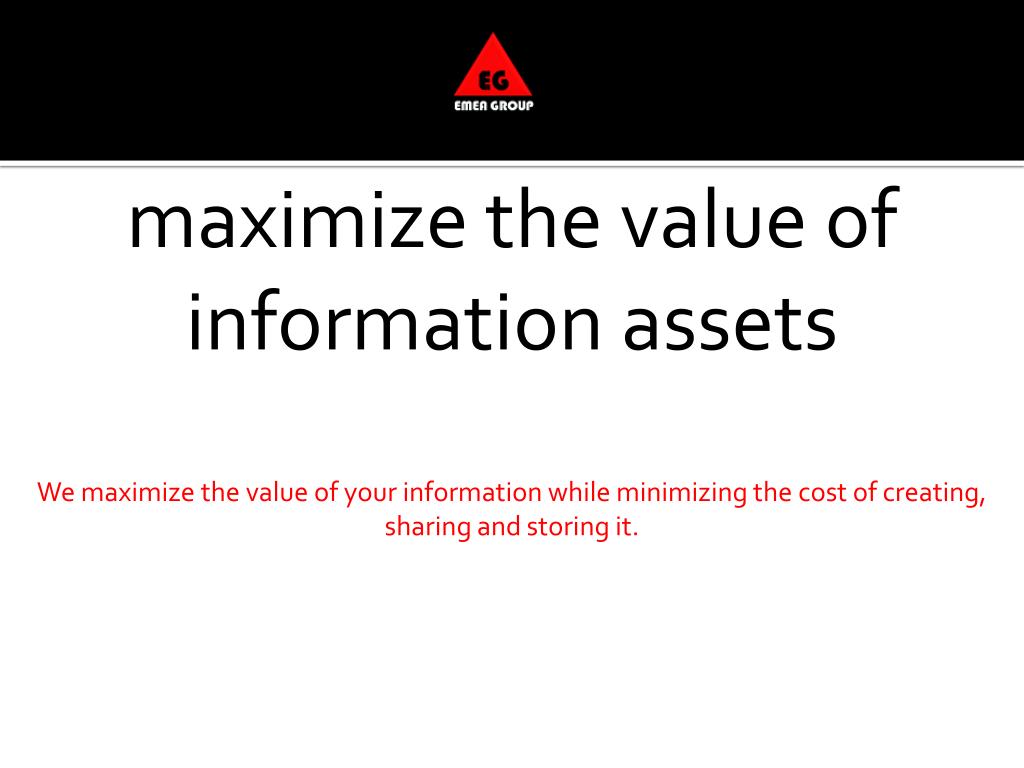 EG
EMEN GROUP

maximize the value of information assets

We maximize the value of your information while minimizing the cost of creating, sharing and storing it.